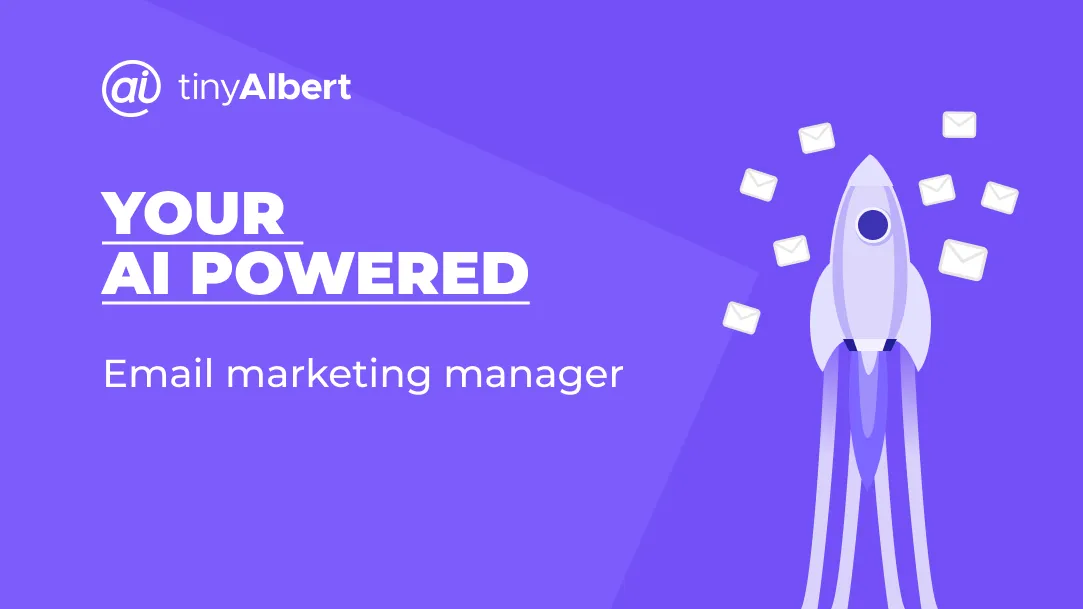 ai tinyAlbert

YOUR
AI POWERED

Email marketing manager